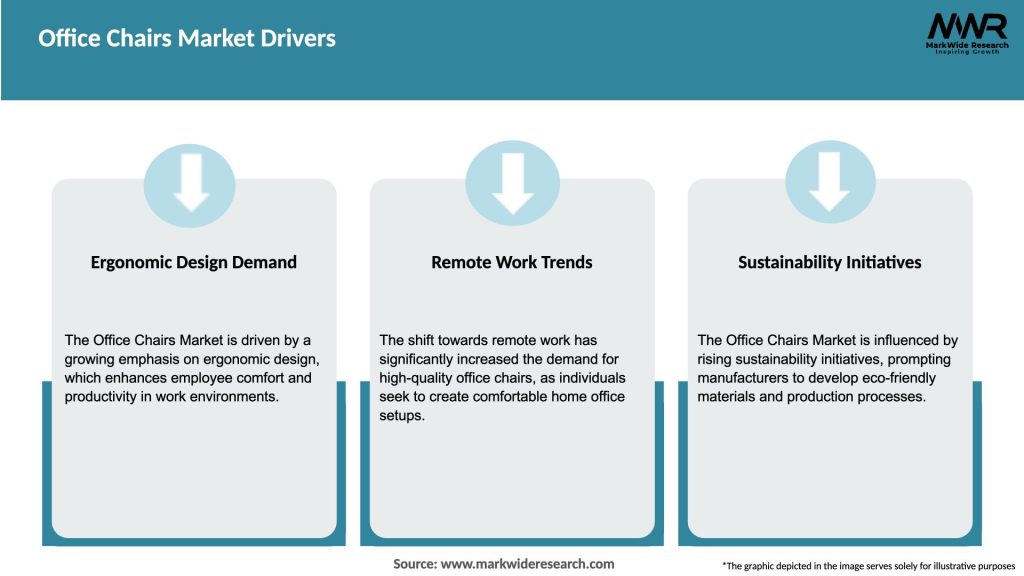 Office Chairs Market Drivers

MWR
MarkWide Research
Inspiring Growth

Ergonomic Design Demand

The Office Chairs Market is driven by a growing emphasis on ergonomic design, which enhances employee comfort and productivity in work environments.

Remote Work Trends

The shift towards remote work has significantly increased the demand for high-quality office chairs, as individuals seek to create comfortable home office setups.

Sustainability Initiatives

The Office Chairs Market is influenced by rising sustainability initiatives, prompting manufacturers to develop eco-friendly materials and production processes.

Source: www.markwideresearch.com

*The graphic depicted in the image serves solely for illustrative purposes